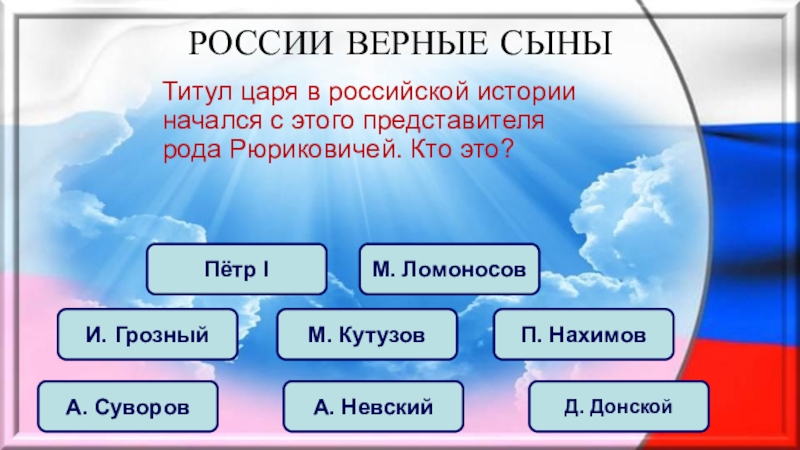 РОССИИ ВЕРНЫЕ СЫНЫ

Титул царя в российской истории начался с этого представителя рода Рюриковичей. Кто это?

Пётр I

М. Ломоносов

И. Грозный

М. Кутузов

П. Нахимов

А. Суворов

А. Невский

Д. Донской